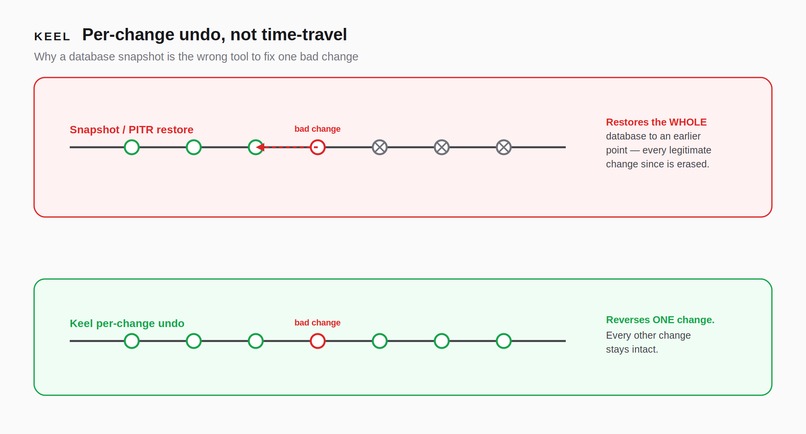 KEEL Per-change undo, not time-travel

Why a database snapshot is the wrong tool to fix one bad change

Snapshot / PITR restore

bad change

Restores the WHOLE database to an earlier point — every legitimate change since is erased.

Keel per-change undo

bad change

Reverses ONE change. Every other change stays intact.